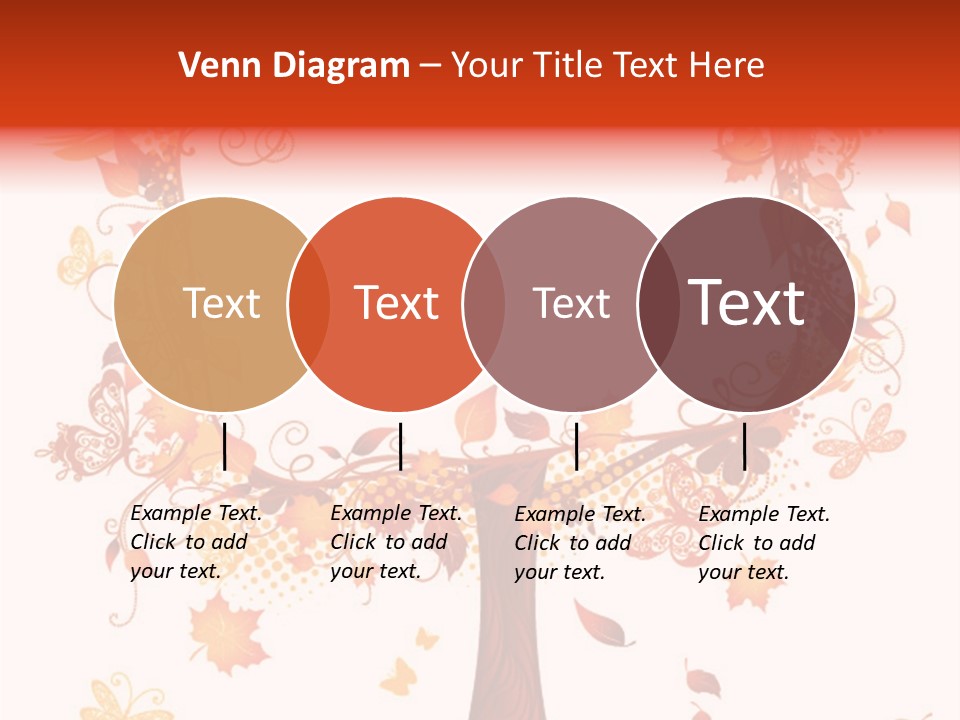 Venn Diagram – Your Title Text Here

Text

Text

Text

Text

Example Text. Click to add your text.

Example Text. Click to add your text.

Example Text. Click to add your text.

Example Text. Click to add your text.